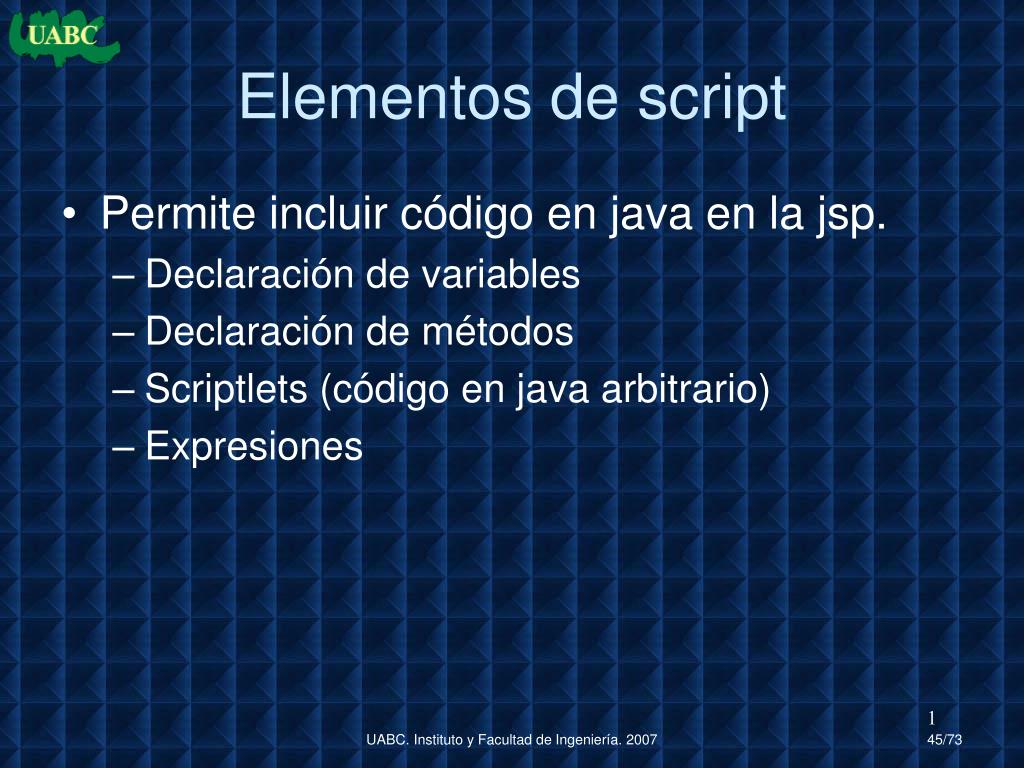 UABC

Elementos de script

• Permite incluir código en java en la jsp.
– Declaración de variables
– Declaración de métodos
– Scriptlets (código en java arbitrario)
– Expresiones

1

UABC. Instituto y Facultad de Ingeniería. 2007

45/73